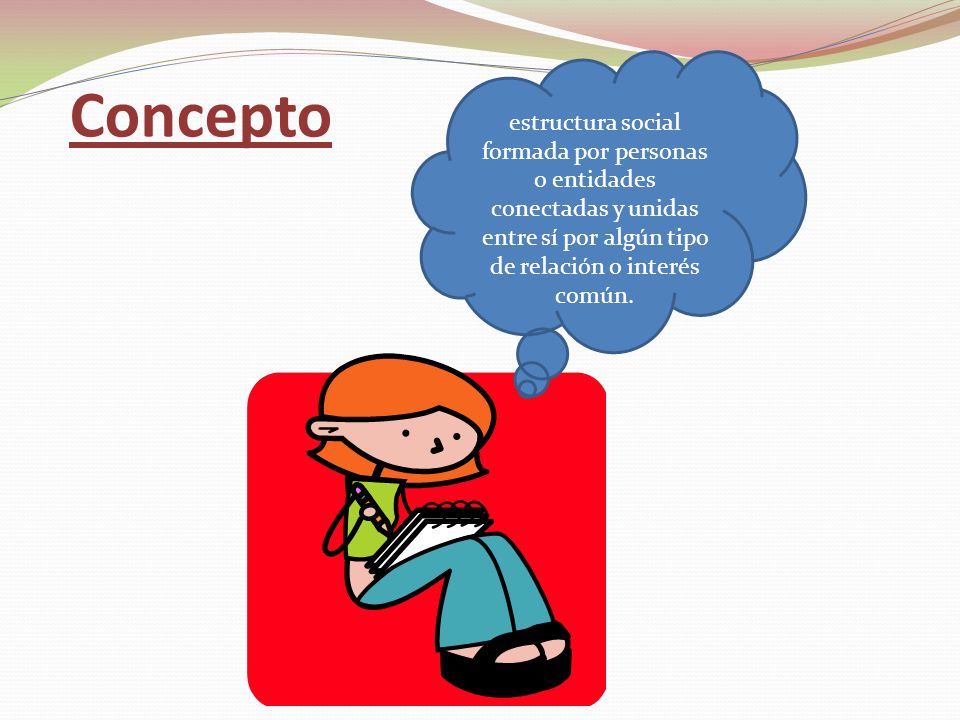 Concepto

estructura social formada por personas o entidades conectadas y unidas entre sí por algún tipo de relación o interés común.